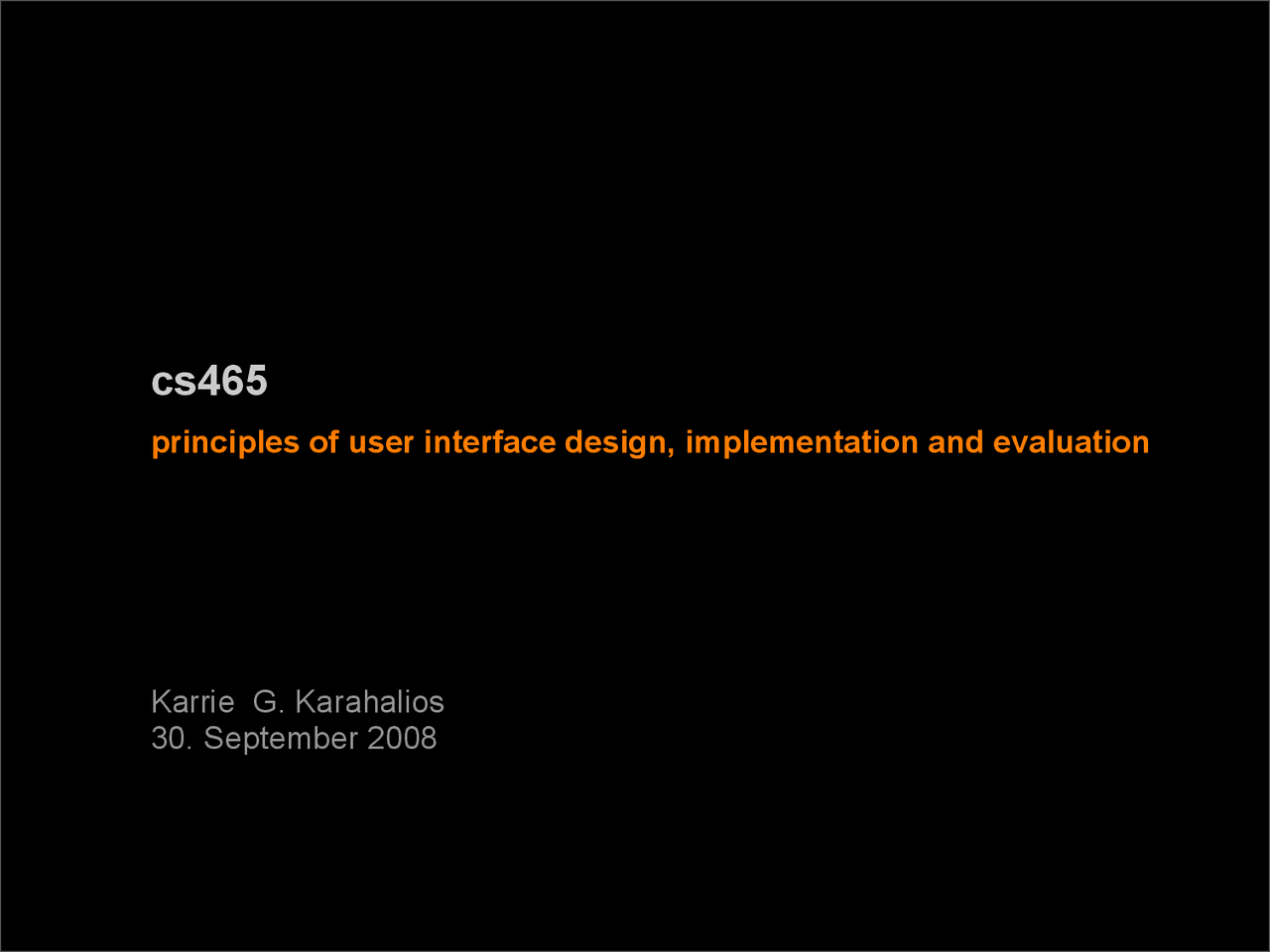 cs465

principles of user interface design, implementation and evaluation

Karrie G. Karahalios
30. September 2008